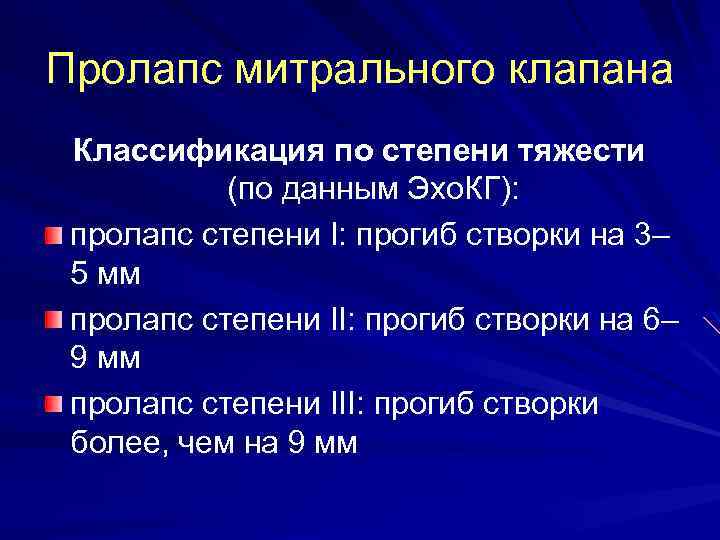 Пролапс митрального клапана

Классификация по степени тяжести (по данным ЭхоКГ):

пролапс степени I: прогиб створки на 3–5 мм

пролапс степени II: прогиб створки на 6–9 мм

пролапс степени III: прогиб створки более, чем на 9 мм